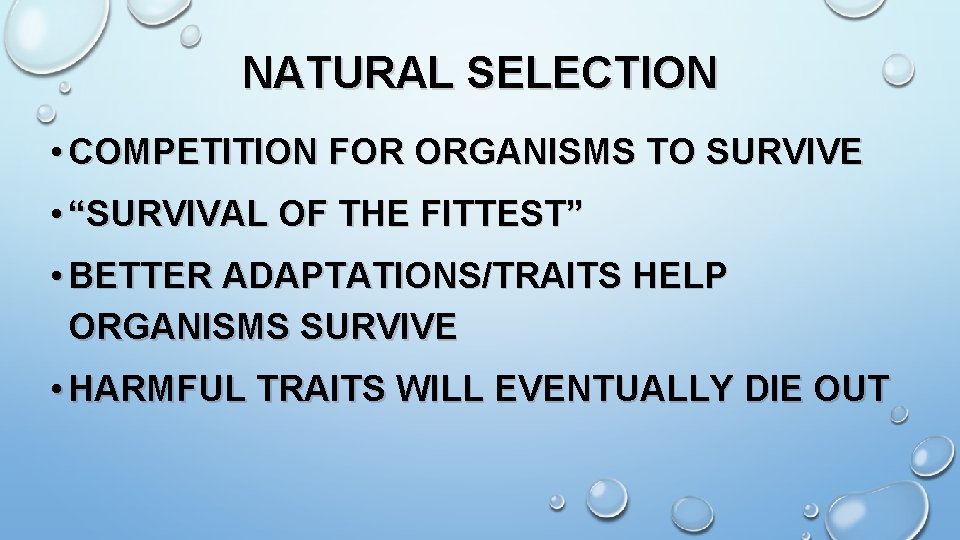 NATURAL SELECTION

• COMPETITION FOR ORGANISMS TO SURVIVE

• “SURVIVAL OF THE FITTEST”

• BETTER ADAPTATIONS/TRAITS HELP ORGANISMS SURVIVE

• HARMFUL TRAITS WILL EVENTUALLY DIE OUT